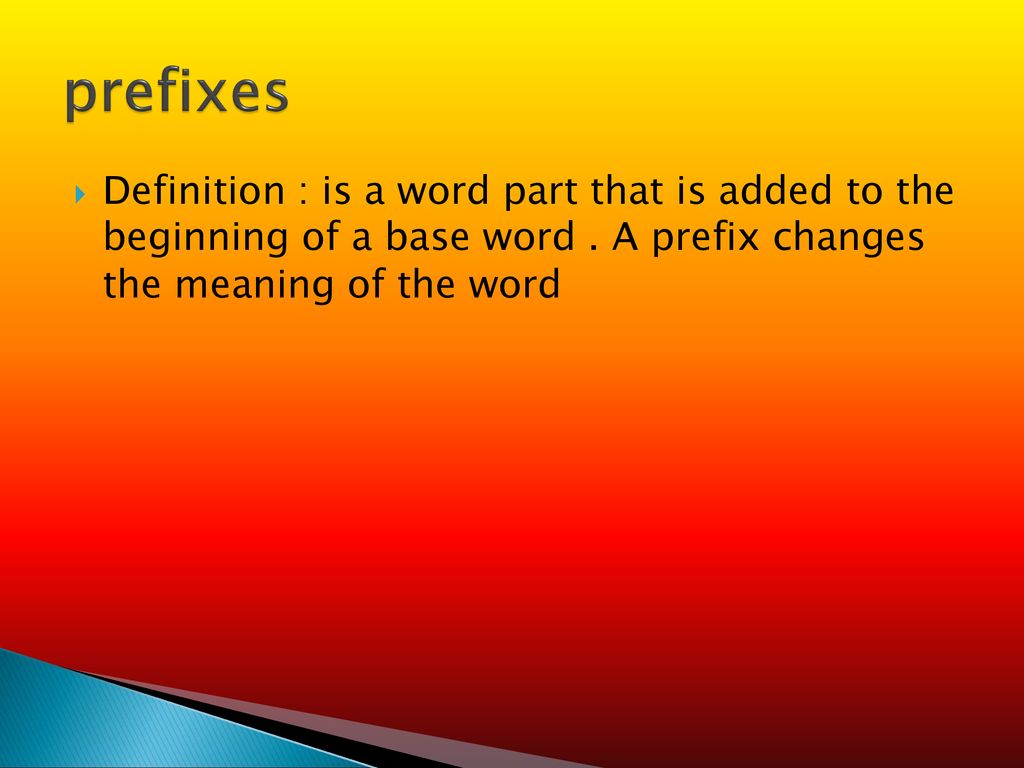 prefixes

Definition : is a word part that is added to the beginning of a base word . A prefix changes the meaning of the word